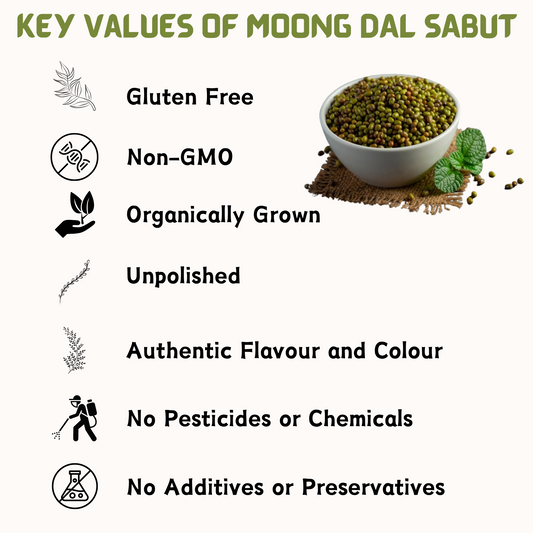 KEY VALUES OF MOONG DAL SABUT

Gluten Free

Non-GMO

Organically Grown

Unpolished

Authentic Flavour and Colour

No Pesticides or Chemicals

No Additives or Preservatives